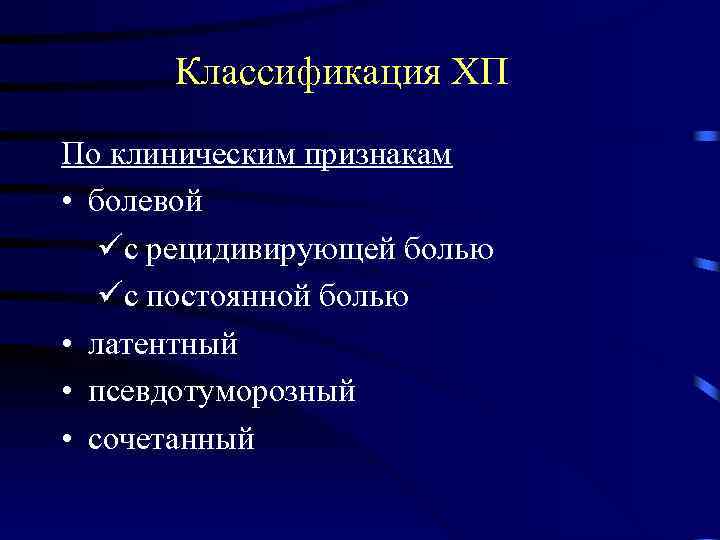 Классификация ХП

По клиническим признакам

• болевой

✓ с рецидивирующей болью

✓ с постоянной болью

• латентный

• псевдотуморозный

• сочетанный